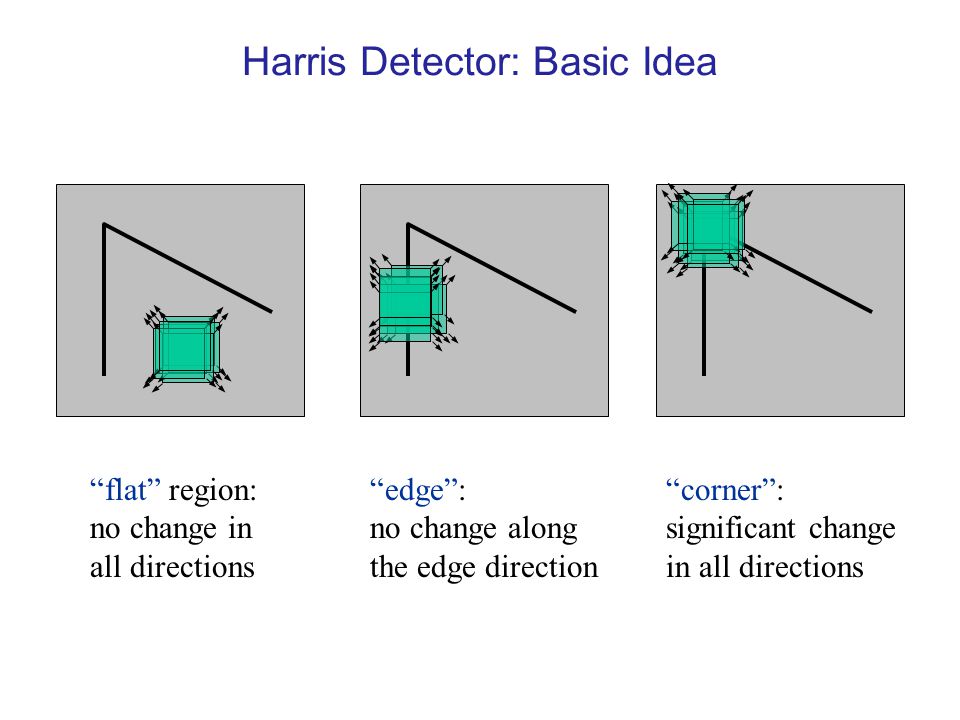 Harris Detector: Basic Idea

“flat” region:
no change in
all directions

“edge”:
no change along
the edge direction

“corner”:
significant change
in all directions